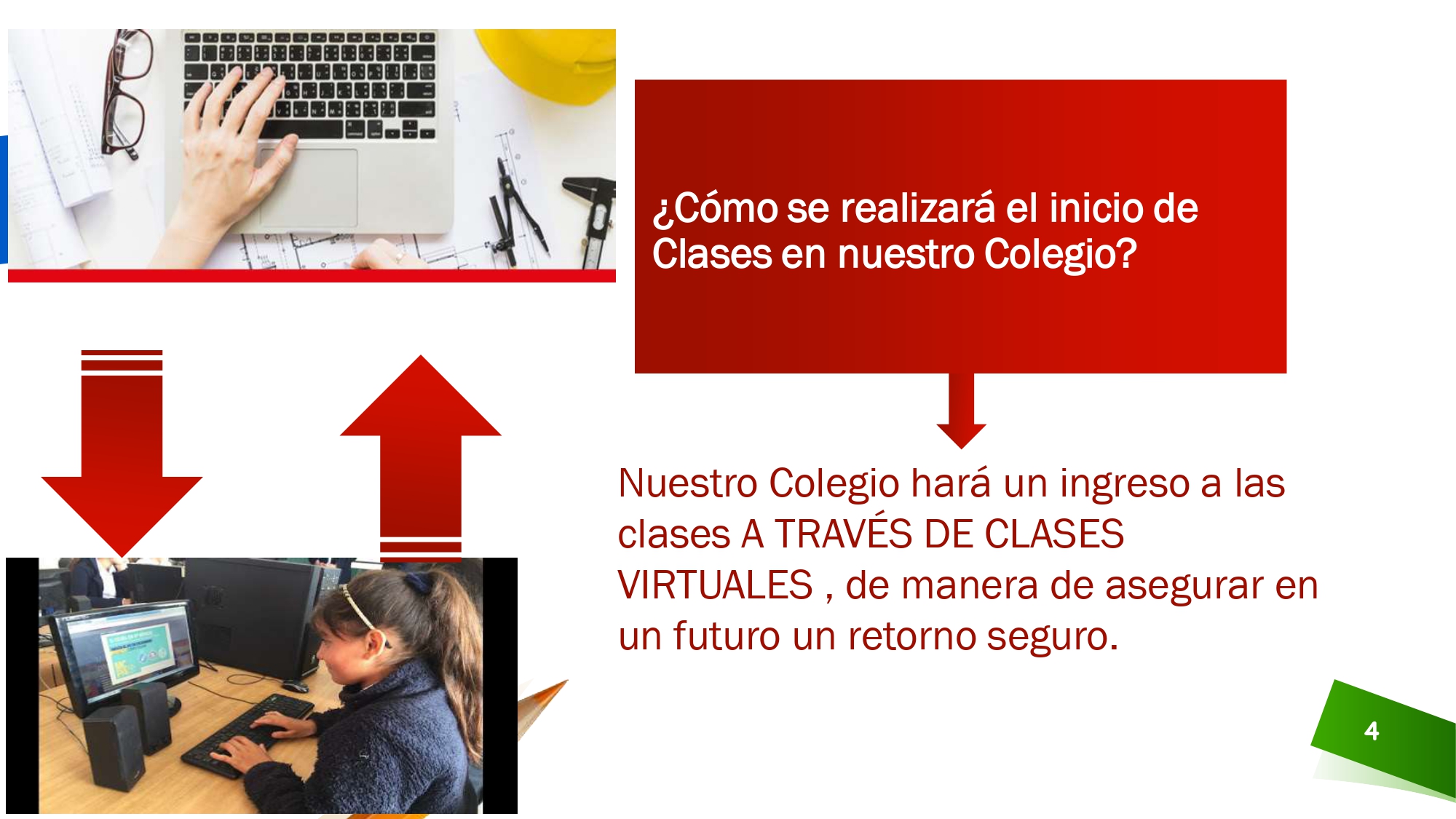 ¿Cómo se realizará el inicio de Clases en nuestro Colegio?

Nuestro Colegio hará un ingreso a las clases A TRAVÉS DE CLASES VIRTUALES , de manera de asegurar en un futuro un retorno seguro.

4